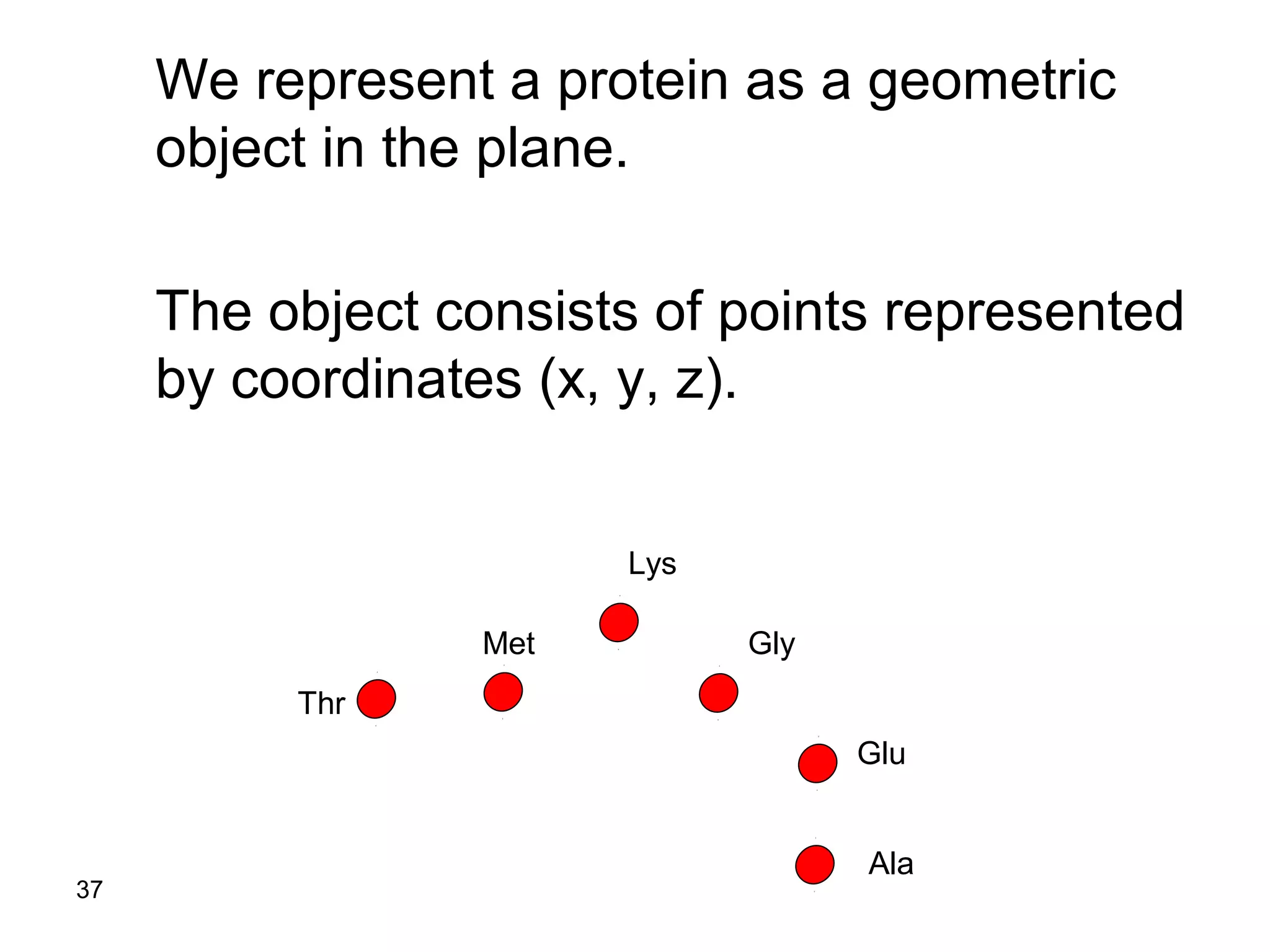 We represent a protein as a geometric object in the plane.

The object consists of points represented by coordinates (x, y, z).

Lys

Met

Gly

Thr

Glu

Ala

37